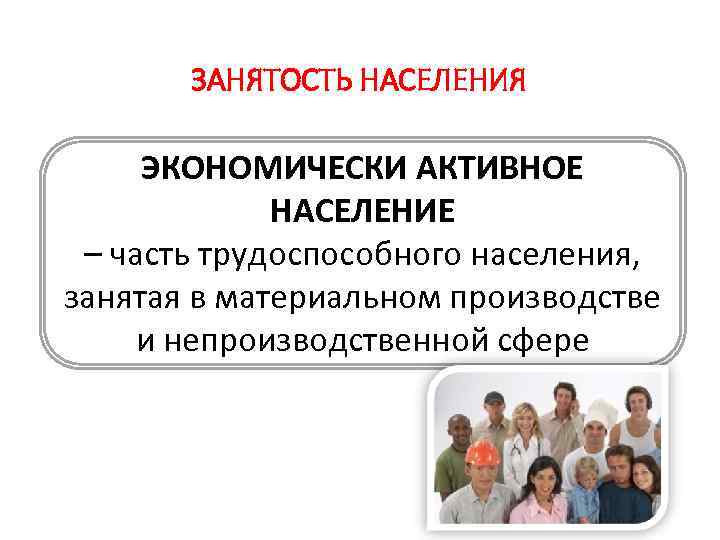 ЗАНЯТОСТЬ НАСЕЛЕНИЯ

ЭКОНОМИЧЕСКИ АКТИВНОЕ НАСЕЛЕНИЕ
– часть трудоспособного населения, занятая в материальном производстве и непроизводственной сфере